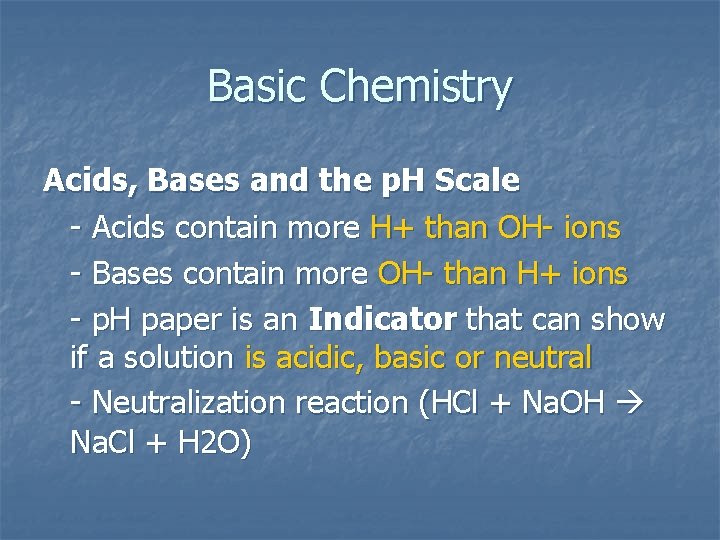 Basic Chemistry

Acids, Bases and the pH Scale

- Acids contain more H+ than OH- ions

- Bases contain more OH- than H+ ions

- pH paper is an Indicator that can show if a solution is acidic, basic or neutral

- Neutralization reaction (HCl + NaOH → NaCl + H2O)